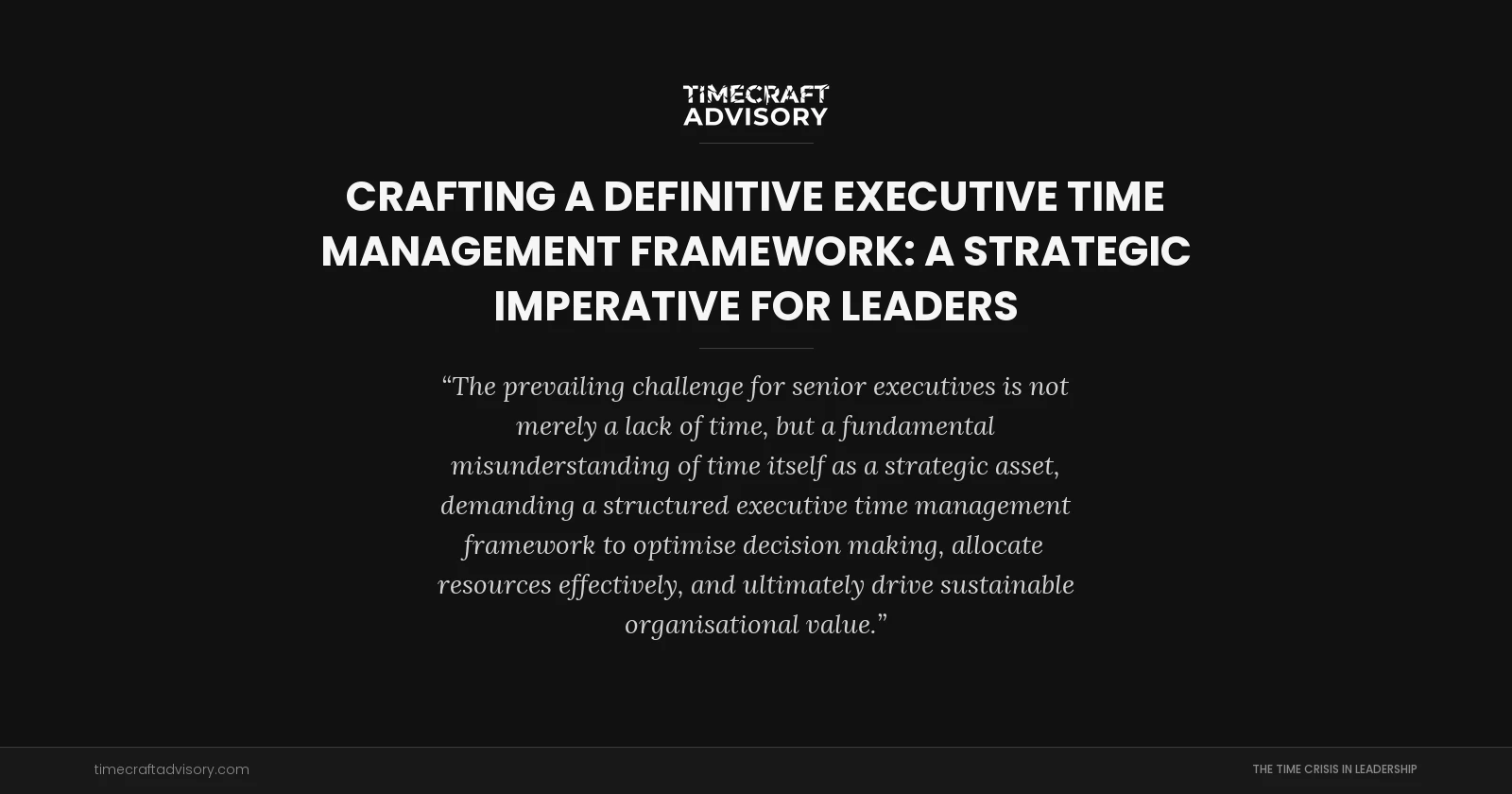 TIMECRAFT ADVISORY

CRAFTING A DEFINITIVE EXECUTIVE TIME MANAGEMENT FRAMEWORK: A STRATEGIC IMPERATIVE FOR LEADERS

“The prevailing challenge for senior executives is not merely a lack of time, but a fundamental misunderstanding of time itself as a strategic asset, demanding a structured executive time management framework to optimise decision making, allocate resources effectively, and ultimately drive sustainable organisational value.”

timecraftadvisory.com

THE TIME CRISIS IN LEADERSHIP